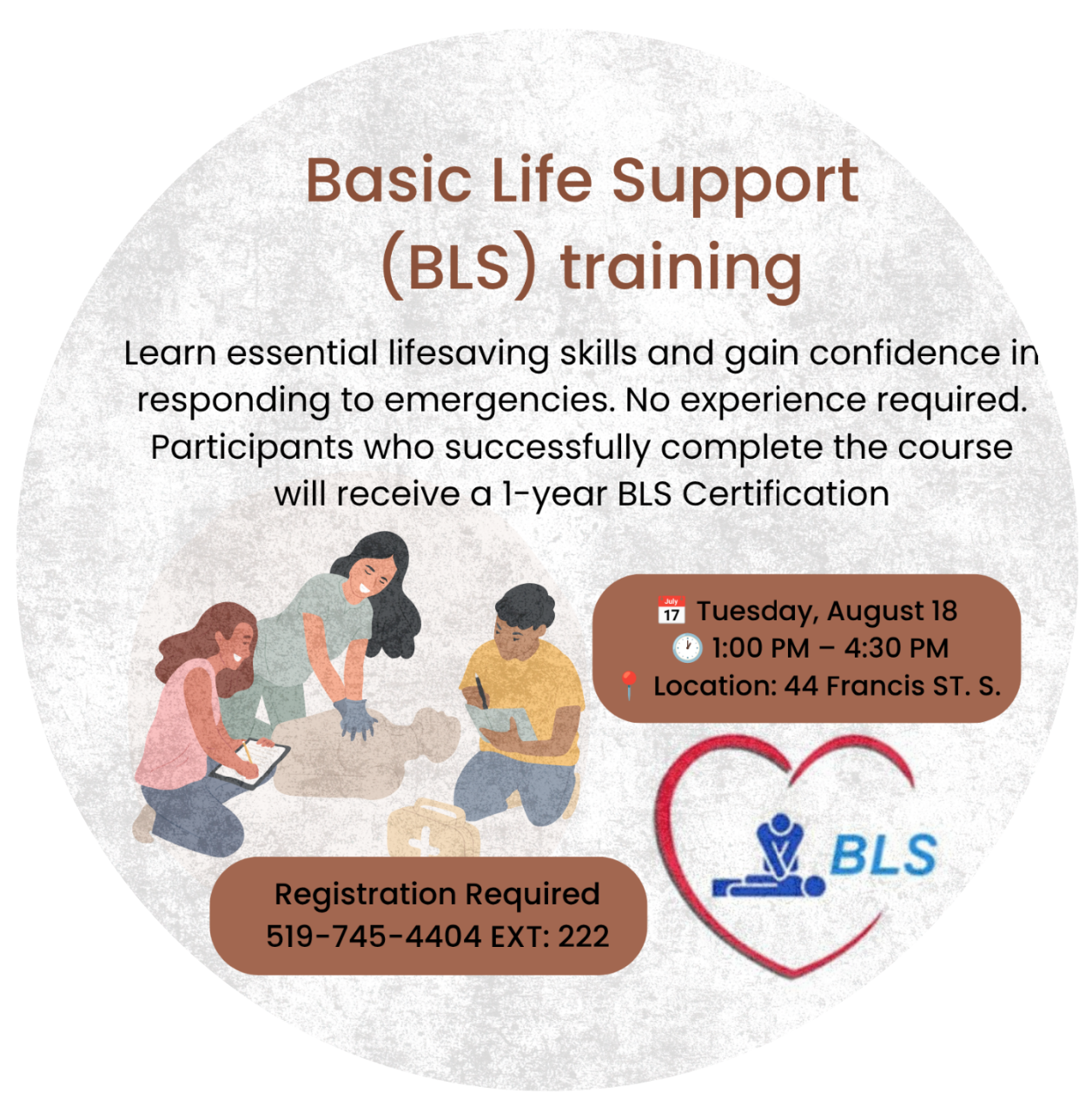 Basic Life Support (BLS) training

Learn essential lifesaving skills and gain confidence in responding to emergencies. No experience required. Participants who successfully complete the course will receive a 1-year BLS Certification

July 17 Tuesday, August 18
1:00 PM – 4:30 PM
Location: 44 Francis ST. S.

BLS

Registration Required
519-745-4404 EXT: 222